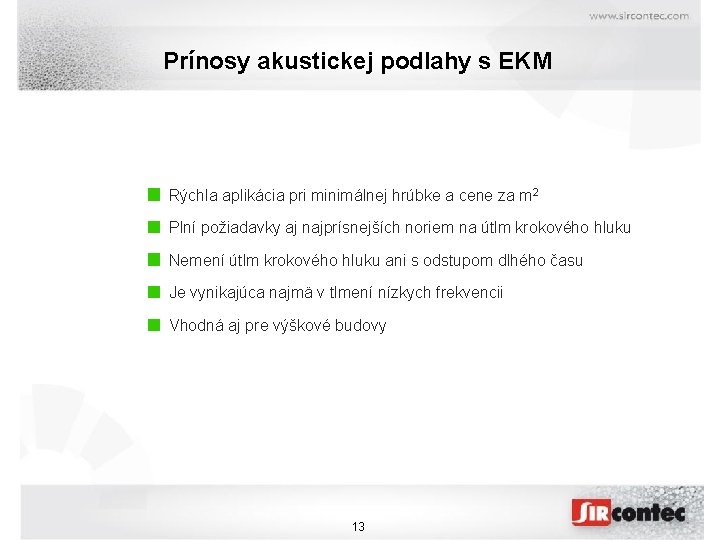 www.sircontec.com

Prínosy akustickej podlahy s EKM

Rýchla aplikácia pri minimálnej hrúbke a cene za $m^2$

Plní požiadavky aj najprísnejších noriem na útlm krokového hluku

Nemení útlm krokového hluku ani s odstupom dlhého času

Je vynikajúca najmä v tlmení nízkych frekvencii

Vhodná aj pre výškové budovy

13

SIRcontec